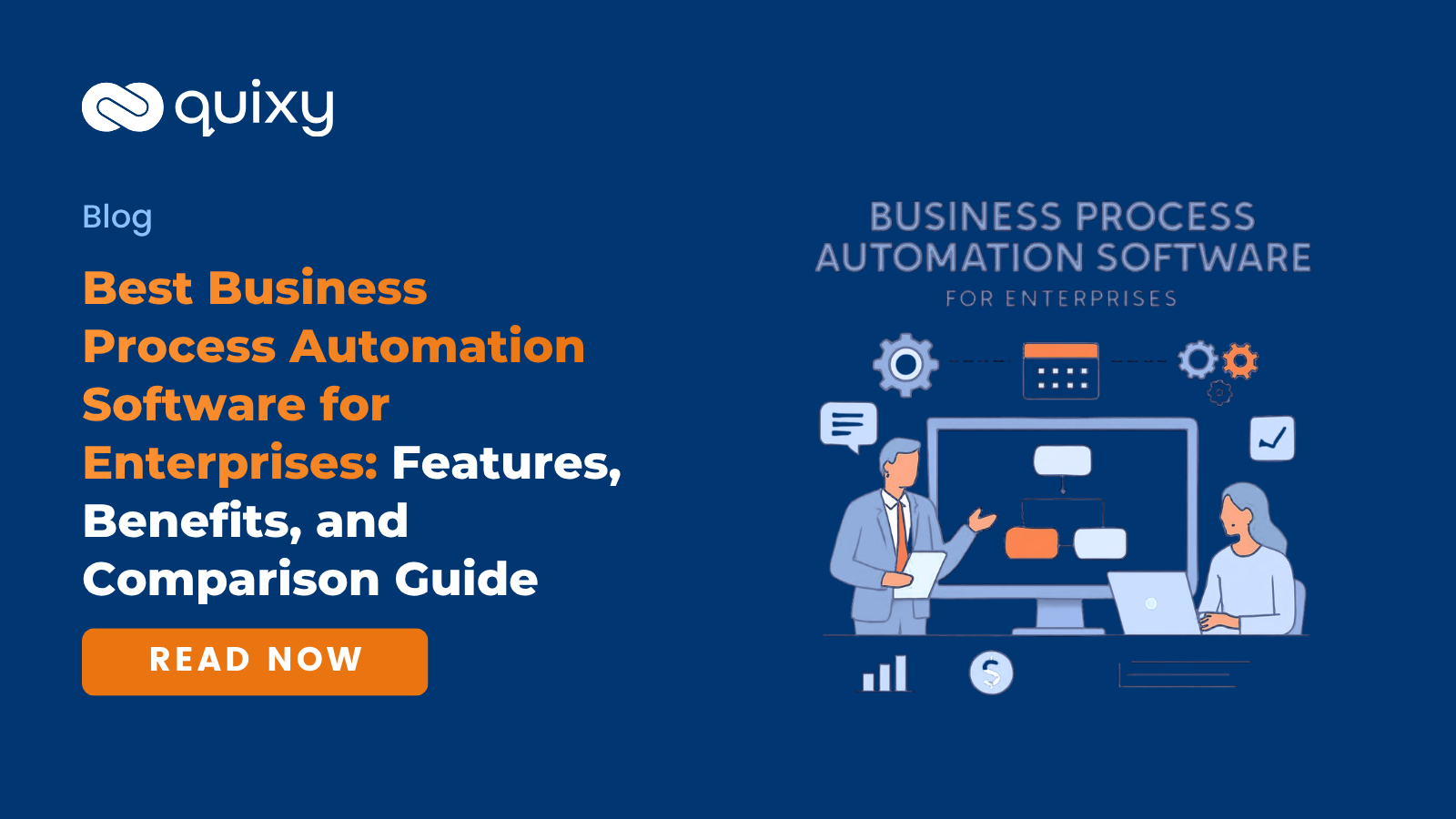 quixy

Blog

Best Business Process Automation Software for Enterprises: Features, Benefits, and Comparison Guide

READ NOW

BUSINESS PROCESS AUTOMATION SOFTWARE

FOR ENTERPRISES